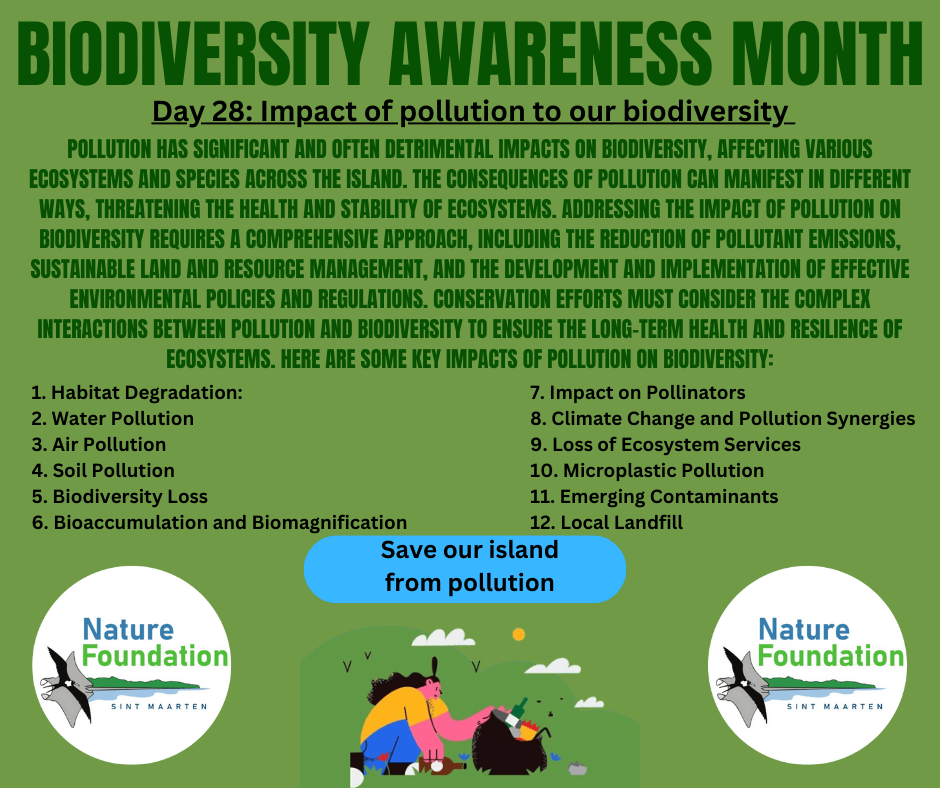 BIODIVERSITY AWARENESS MONTH

Day 28: Impact of pollution to our biodiversity

POLLUTION HAS SIGNIFICANT AND OFTEN DETRIMENTAL IMPACTS ON BIODIVERSITY, AFFECTING VARIOUS ECOSYSTEMS AND SPECIES ACROSS THE ISLAND. THE CONSEQUENCES OF POLLUTION CAN MANIFEST IN DIFFERENT WAYS, THREATENING THE HEALTH AND STABILITY OF ECOSYSTEMS. ADDRESSING THE IMPACT OF POLLUTION ON BIODIVERSITY REQUIRES A COMPREHENSIVE APPROACH, INCLUDING THE REDUCTION OF POLLUTANT EMISSIONS, SUSTAINABLE LAND AND RESOURCE MANAGEMENT, AND THE DEVELOPMENT AND IMPLEMENTATION OF EFFECTIVE ENVIRONMENTAL POLICIES AND REGULATIONS. CONSERVATION EFFORTS MUST CONSIDER THE COMPLEX INTERACTIONS BETWEEN POLLUTION AND BIODIVERSITY TO ENSURE THE LONG-TERM HEALTH AND RESILIENCE OF ECOSYSTEMS. HERE ARE SOME KEY IMPACTS OF POLLUTION ON BIODIVERSITY:

1. Habitat Degradation:
2. Water Pollution
3. Air Pollution
4. Soil Pollution
5. Biodiversity Loss
6. Bioaccumulation and Biomagnification

7. Impact on Pollinators
8. Climate Change and Pollution Synergies
9. Loss of Ecosystem Services
10. Microplastic Pollution
11. Emerging Contaminants
12. Local Landfill

Save our island from pollution

Nature Foundation
SINT MAARTEN

Nature Foundation
SINT MAARTEN